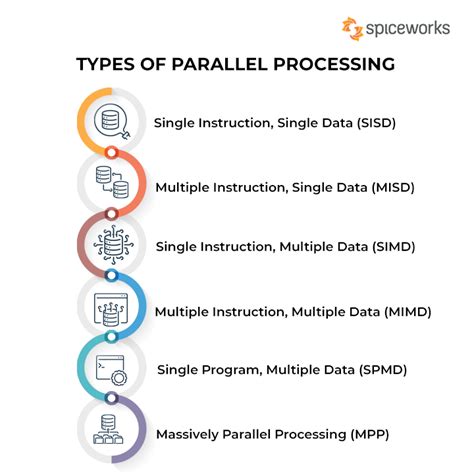 spiceworks

TYPES OF PARALLEL PROCESSING

Single Instruction, Single Data (SISD)

Multiple Instruction, Single Data (MISD)

Single Instruction, Multiple Data (SIMD)

Multiple Instruction, Multiple Data (MIMD)

Single Program, Multiple Data (SPMD)

Massively Parallel Processing (MPP)